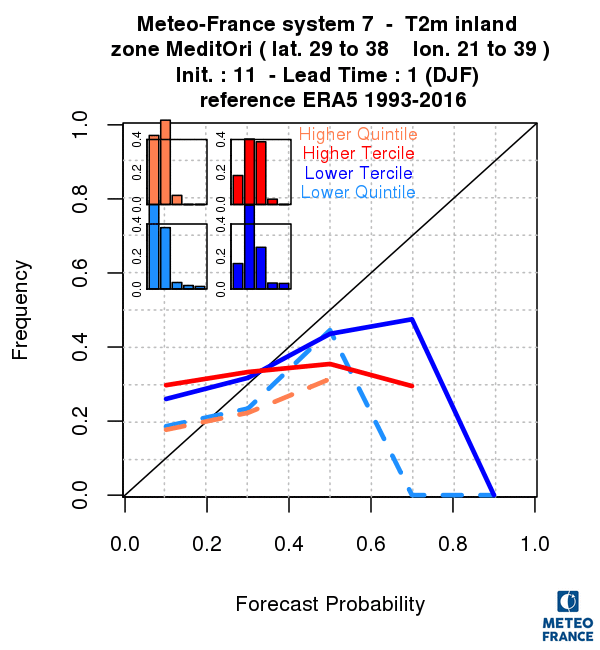 Meteo-France system 7 - T2m inland
zone MeditOri ( lat. 29 to 38 lon. 21 to 39 )
Init. : 11 - Lead Time : 1 (DJF)
reference ERA5 1993-2016

Higher Quintile
Higher Tercile
Lower Tercile
Lower Quintile

0.0 0.2 0.4
0.0 0.2 0.4
0.0 0.2 0.4
0.0 0.2 0.4

Frequency

0.0 0.2 0.4 0.6 0.8 1.0

0.0 0.2 0.4 0.6 0.8 1.0

Forecast Probability

METEO FRANCE